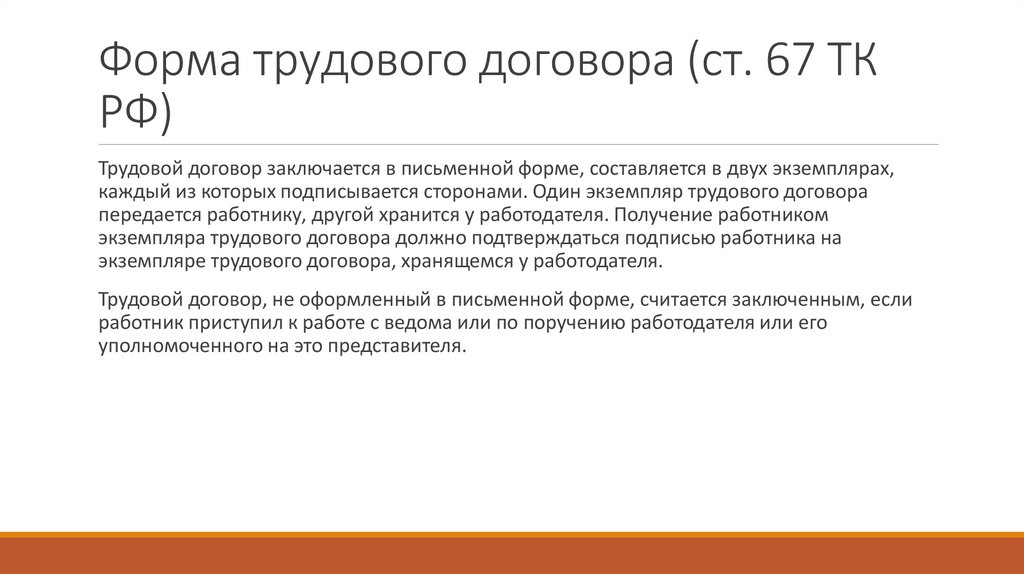 Форма трудового договора (ст. 67 ТК РФ)

Трудовой договор заключается в письменной форме, составляется в двух экземплярах, каждый из которых подписывается сторонами. Один экземпляр трудового договора передается работнику, другой хранится у работодателя. Получение работником экземпляра трудового договора должно подтверждаться подписью работника на экземпляре трудового договора, хранящемся у работодателя.

Трудовой договор, не оформленный в письменной форме, считается заключенным, если работник приступил к работе с ведома или по поручению работодателя или его уполномоченного на это представителя.